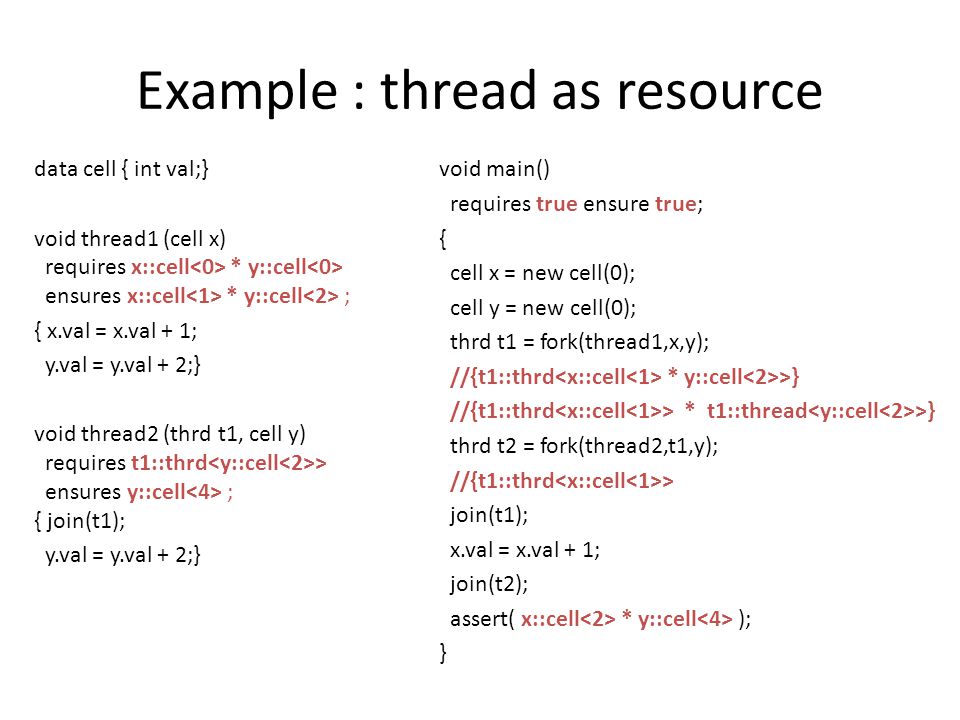 Example : thread as resource

data cell { int val;}

void thread1 (cell x)
requires x::cell<0> * y::cell<0>
ensures x::cell<1> * y::cell<2> ;
{ x.val = x.val + 1;
y.val = y.val + 2;}

void thread2 (thrd t1, cell y)
requires t1::thrd<y::cell<2>>
ensures y::cell<4> ;
{ join(t1);
y.val = y.val + 2;}

void main()
requires true ensure true;
{
cell x = new cell(0);
cell y = new cell(0);
thrd t1 = fork(thread1,x,y);
//{t1::thrd<x::cell<1> * y::cell<2>>}
//{t1::thrd<x::cell<1>> * t1::thread<y::cell<2>>}
thrd t2 = fork(thread2,t1,y);
//{t1::thrd<x::cell<1>>
join(t1);
x.val = x.val + 1;
join(t2);
assert( x::cell<2> * y::cell<4> );
}